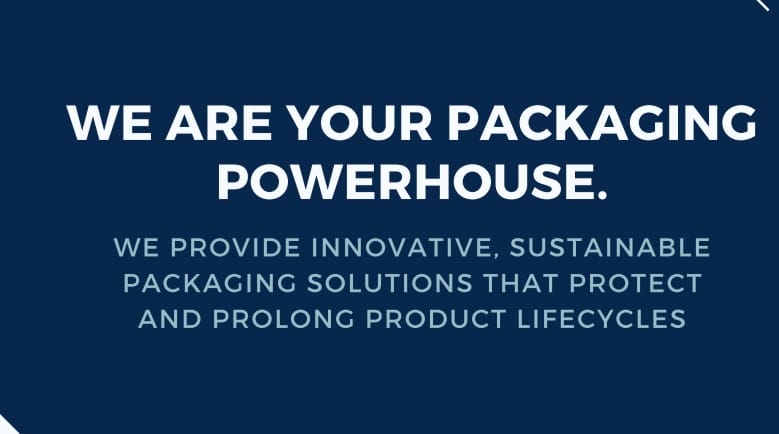 WE ARE YOUR PACKAGING POWERHOUSE.

WE PROVIDE INNOVATIVE, SUSTAINABLE PACKAGING SOLUTIONS THAT PROTECT AND PROLONG PRODUCT LIFECYCLES